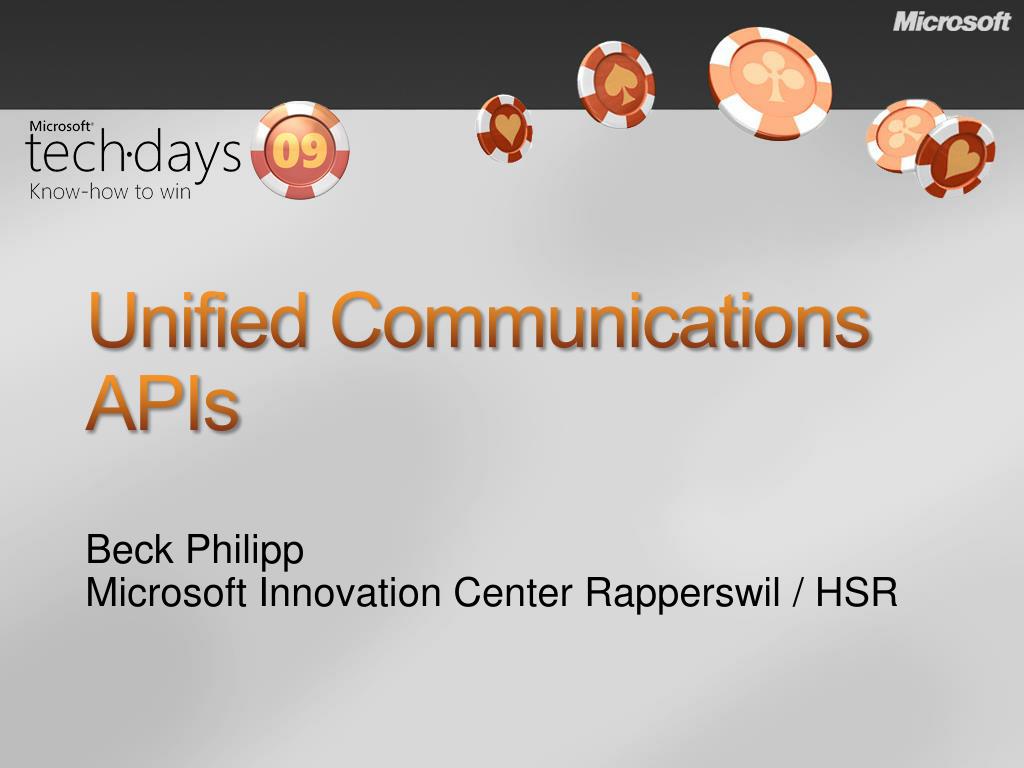 Microsoft

Microsoft®
tech·days 09
Know-how to win

Unified Communications APIs

Beck Philipp
Microsoft Innovation Center Rapperswil / HSR